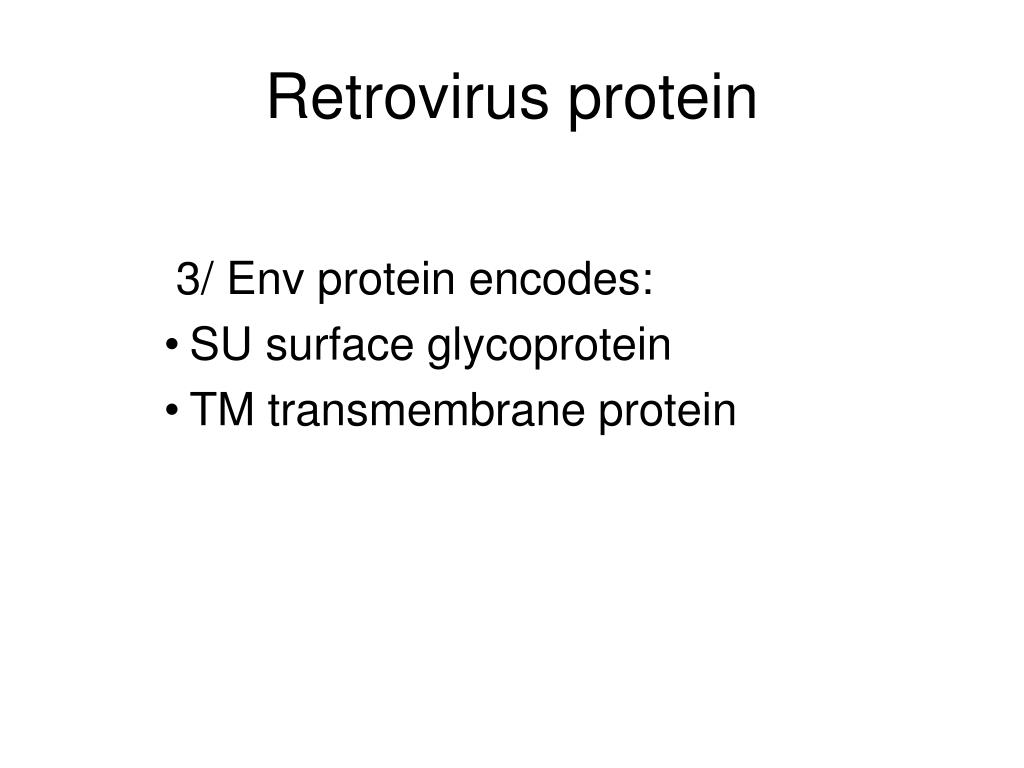 Retrovirus protein

3/ Env protein encodes:
• SU surface glycoprotein
• TM transmembrane protein